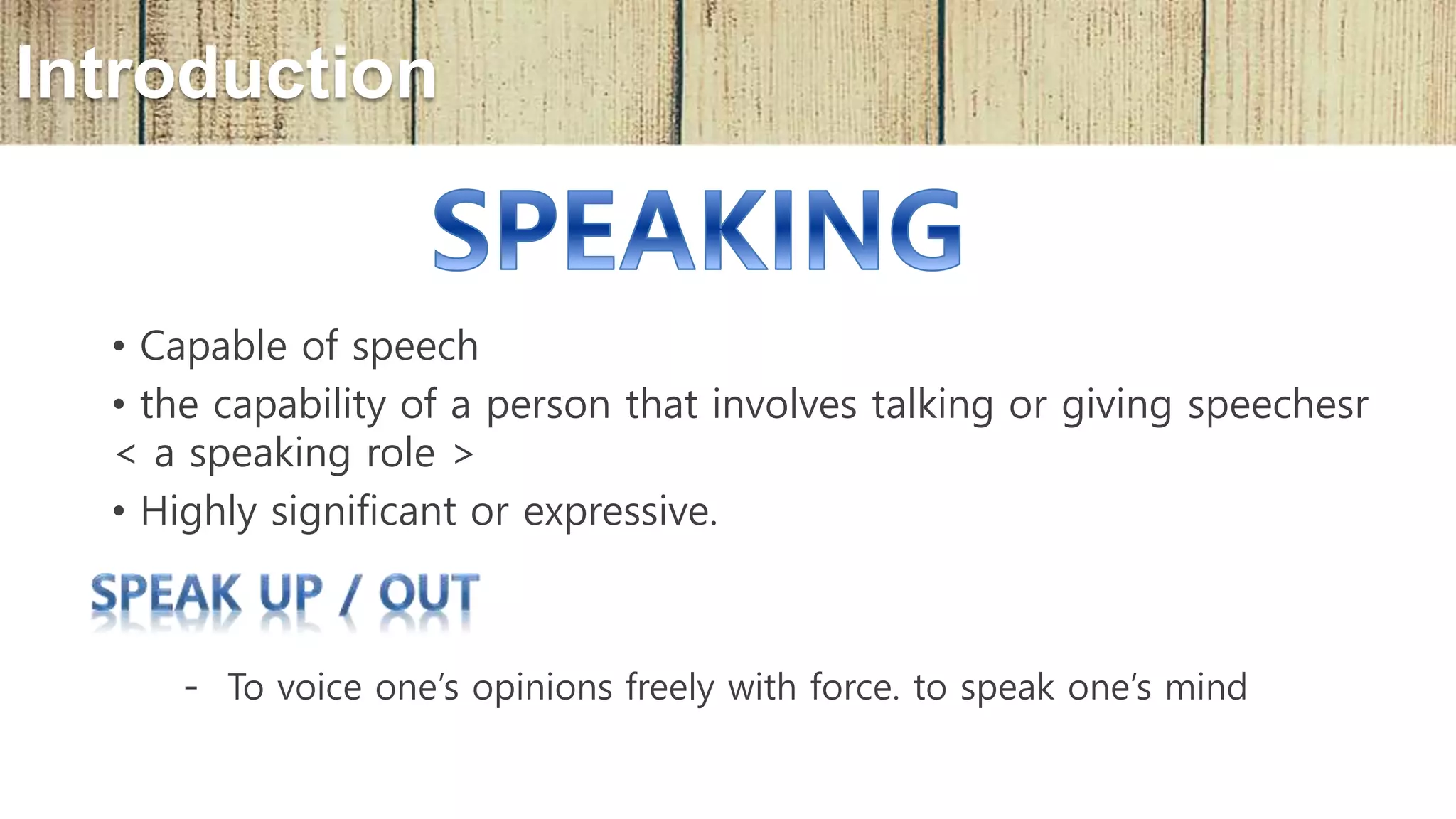 Introduction

SPEAKING

• Capable of speech

• the capability of a person that involves talking or giving speechesr < a speaking role >

• Highly significant or expressive.

SPEAK UP / OUT

- To voice one's opinions freely with force. to speak one's mind